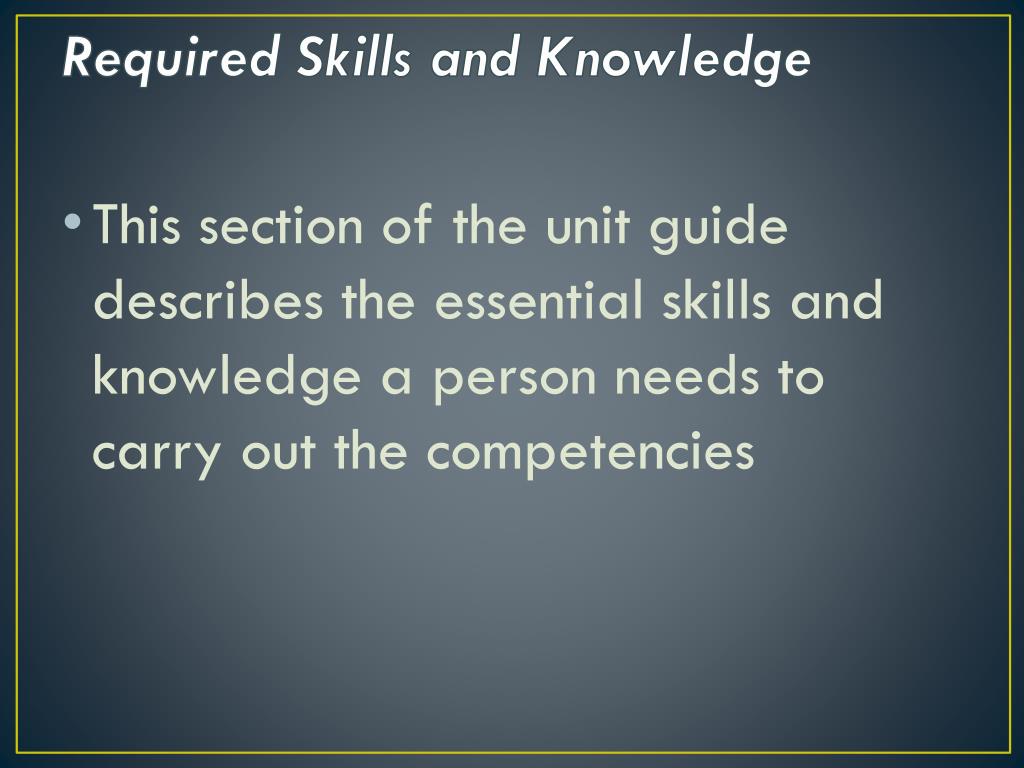 Required Skills and Knowledge

• This section of the unit guide describes the essential skills and knowledge a person needs to carry out the competencies